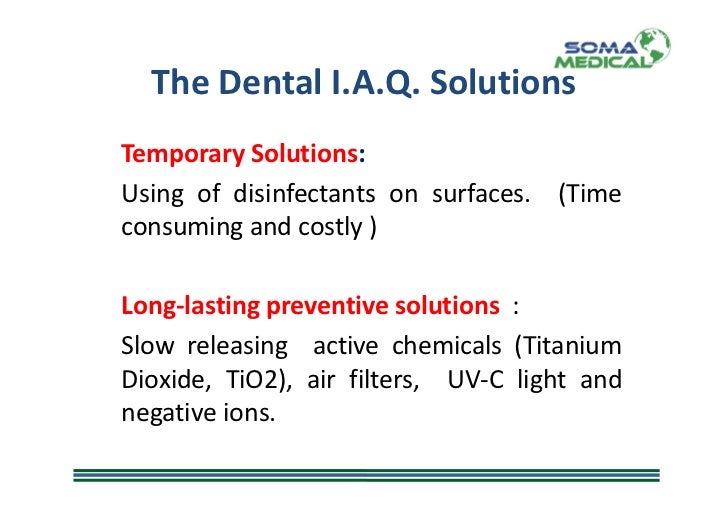 SOMA MEDICAL

The Dental I.A.Q. Solutions

Temporary Solutions:

Using of disinfectants on surfaces. (Time consuming and costly )

Long-lasting preventive solutions :

Slow releasing active chemicals (Titanium Dioxide, TiO2), air filters, UV-C light and negative ions.